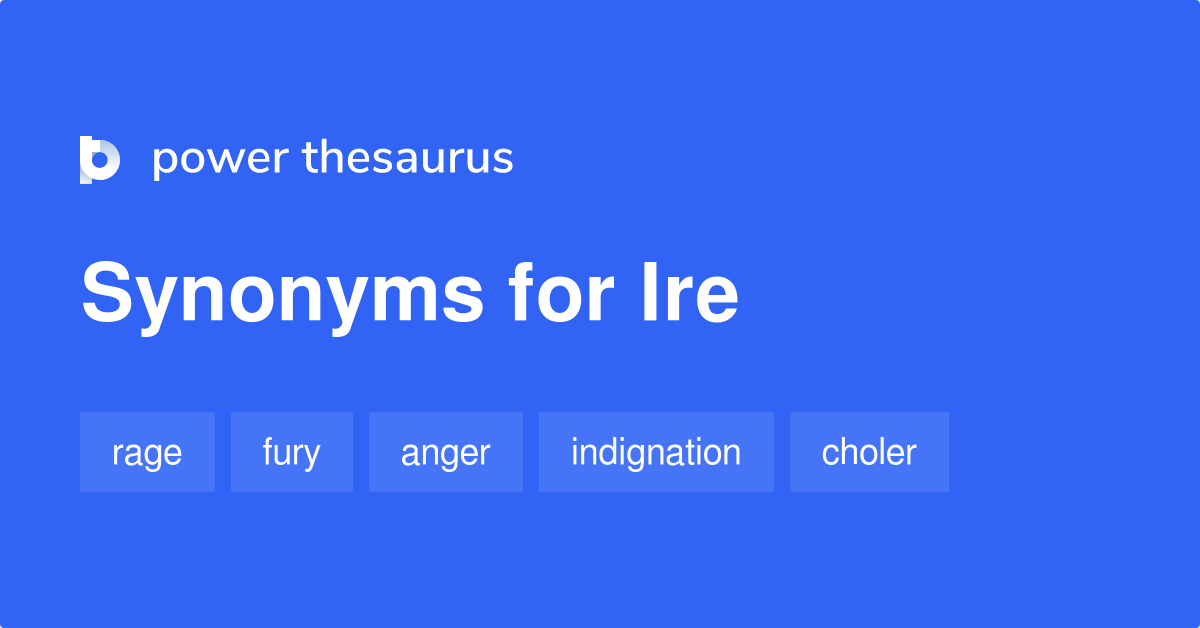 power thesaurus

Synonyms for Ire

rage

fury

anger

indignation

choler